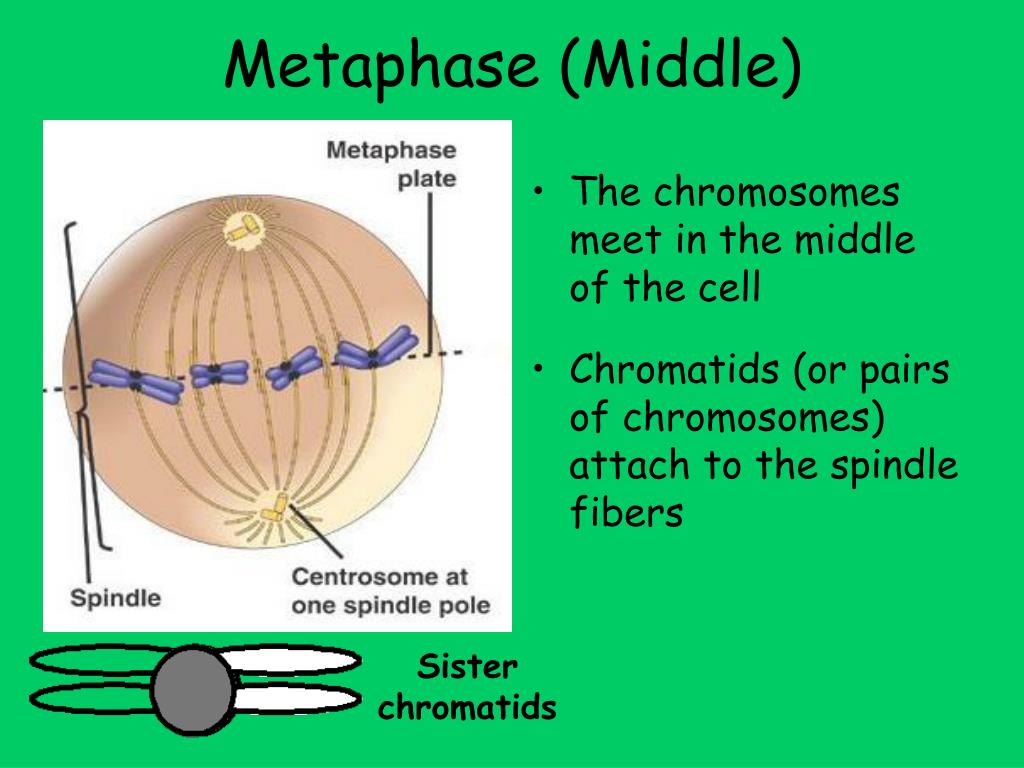 Metaphase (Middle)

Metaphase plate

Spindle

Centrosome at one spindle pole

• The chromosomes meet in the middle of the cell

• Chromatids (or pairs of chromosomes) attach to the spindle fibers

Sister chromatids